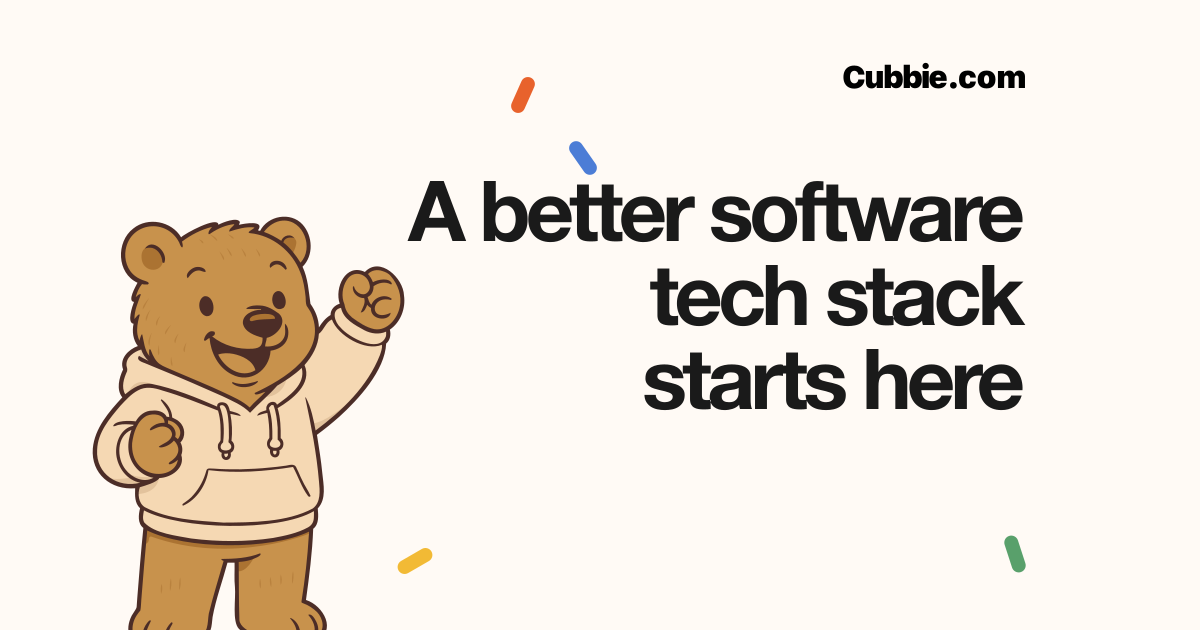 Cubbie.com

A better software tech stack starts here